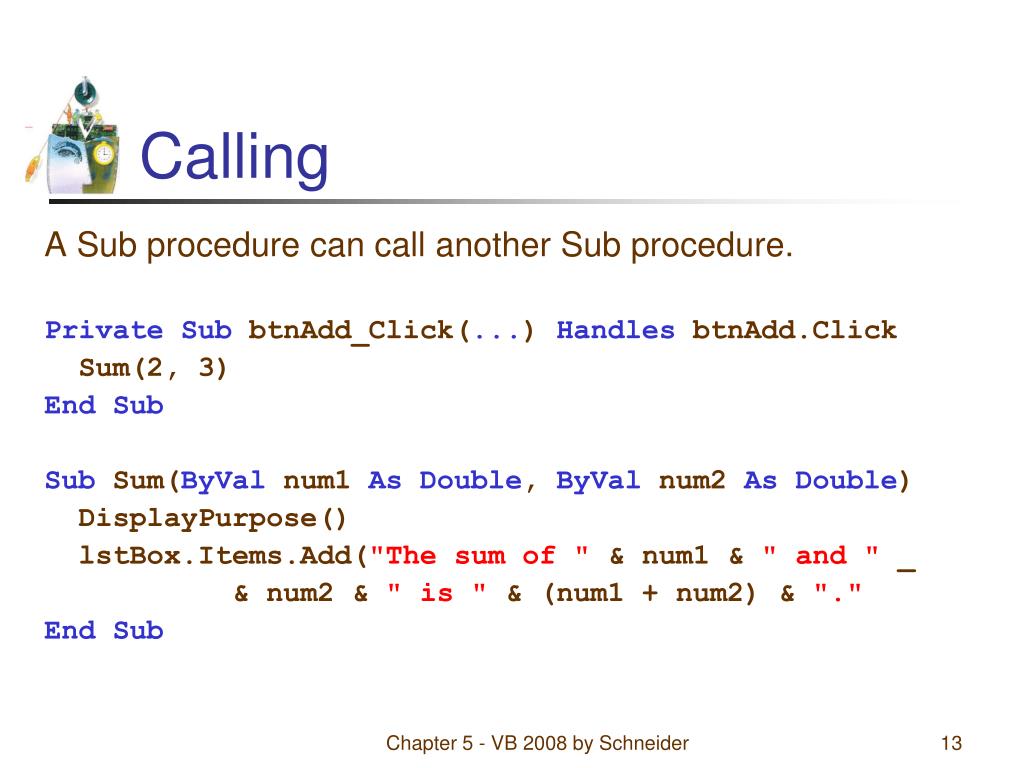 Calling

A Sub procedure can call another Sub procedure.

Private Sub btnAdd_Click(...) Handles btnAdd.Click
  Sum(2, 3)
End Sub

Sub Sum(ByVal num1 As Double, ByVal num2 As Double)
  DisplayPurpose()
  lstBox.Items.Add("The sum of " & num1 & " and " _
          & num2 & " is " & (num1 + num2) & ".")
End Sub

Chapter 5 - VB 2008 by Schneider

13